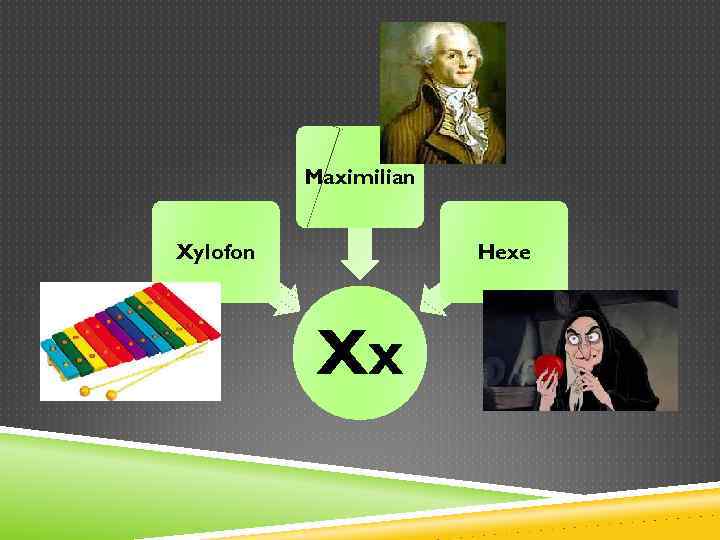 Maximilian

Xylofon

Hexe

Xx